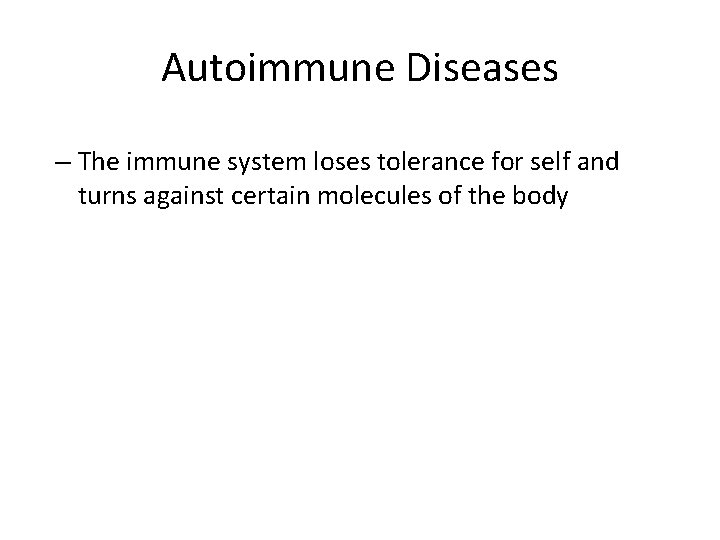 Autoimmune Diseases

– The immune system loses tolerance for self and turns against certain molecules of the body